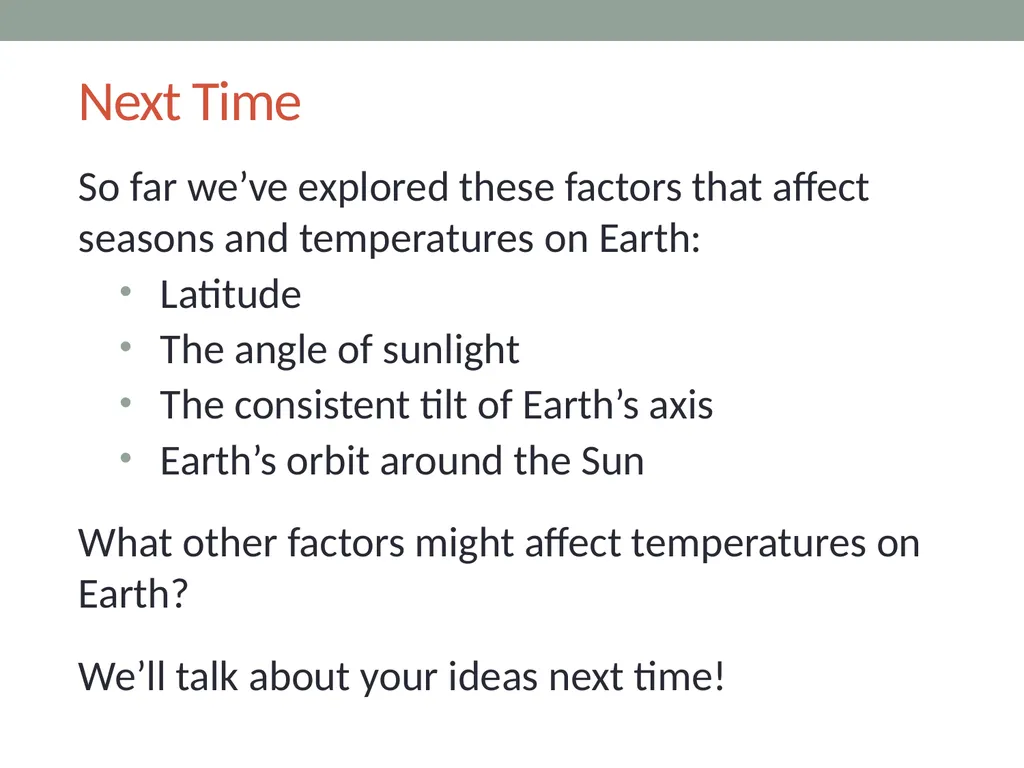 Next Time

So far we've explored these factors that affect seasons and temperatures on Earth:

• Latitude
• The angle of sunlight
• The consistent tilt of Earth's axis
• Earth's orbit around the Sun

What other factors might affect temperatures on Earth?

We'll talk about your ideas next time!